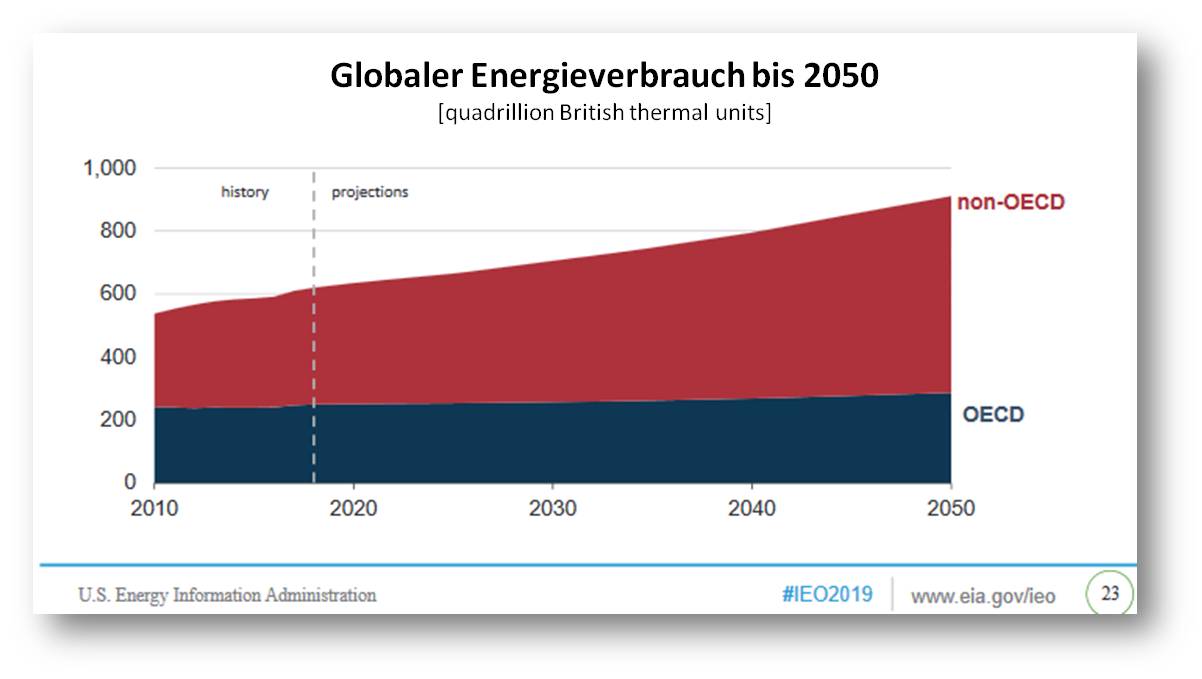 Globaler Energieverbrauch bis 2050
[quadrillion British thermal units]

1,000
800
600
400
200
0

history
projections

non-OECD
OECD

2010
2020
2030
2040
2050

U.S. Energy Information Administration
#IEO2019
www.eia.gov/ieo
23